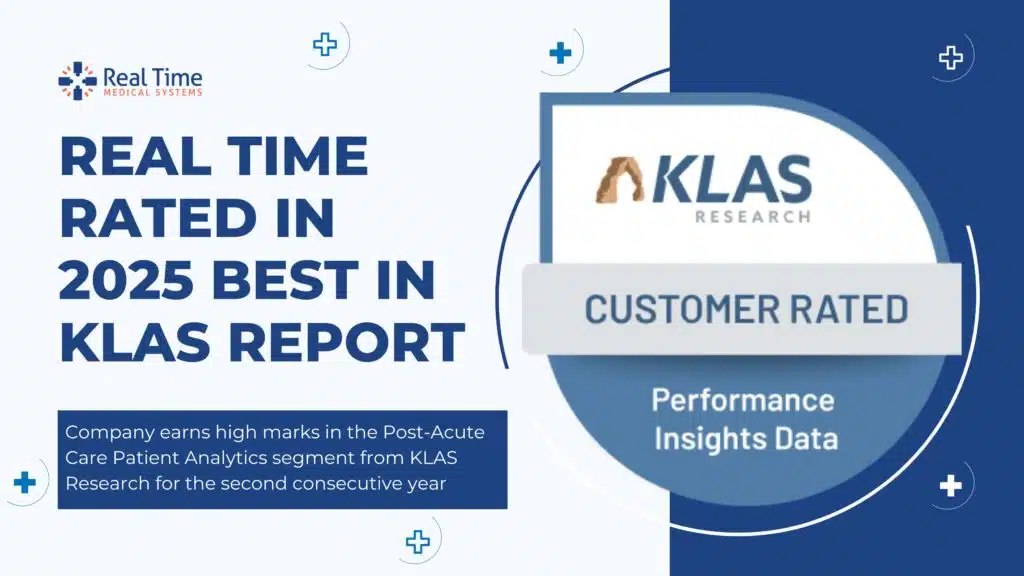 Real Time
MEDICAL SYSTEMS

REAL TIME RATED IN 2025 BEST IN KLAS REPORT

Company earns high marks in the Post-Acute Care Patient Analytics segment from KLAS Research for the second consecutive year

KLAS
RESEARCH

CUSTOMER RATED

Performance Insights Data